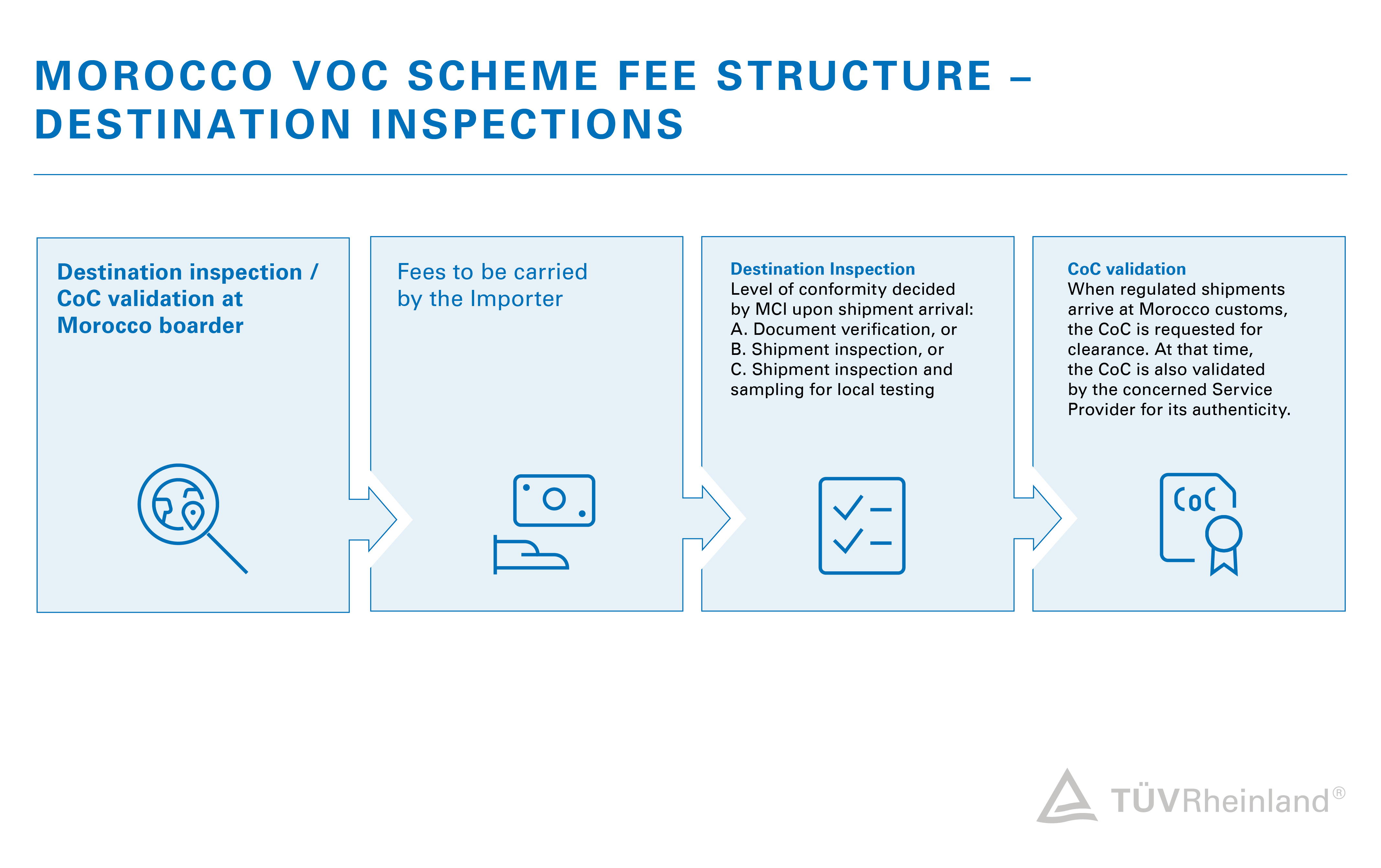 MOROCCO VOC SCHEME FEE STRUCTURE – DESTINATION INSPECTIONS

Destination inspection / CoC validation at Morocco boarder

Fees to be carried by the Importer

Destination Inspection
Level of conformity decided by MCI upon shipment arrival:
A. Document verification, or
B. Shipment inspection, or
C. Shipment inspection and sampling for local testing

CoC validation
When regulated shipments arrive at Morocco customs, the CoC is requested for clearance. At that time, the CoC is also validated by the concerned Service Provider for its authenticity.

CoC

TÜVRheinland®